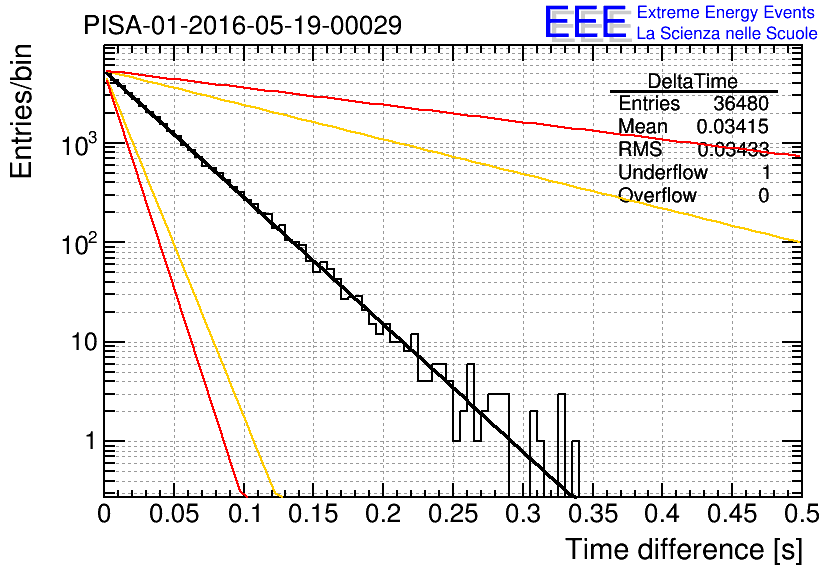 PISA-01-2016-05-19-00029

EEE Extreme Energy Events
La Scienza nelle Scuole

| DeltaTime | |
|---|---|
| Entries | 36480 |
| Mean | 0.03415 |
| RMS | 0.03433 |
| Underflow | 1 |
| Overflow | 0 |

Entries/bin

$10^3$

$10^2$

10

1

0 0.05 0.1 0.15 0.2 0.25 0.3 0.35 0.4 0.45 0.5

Time difference [s]